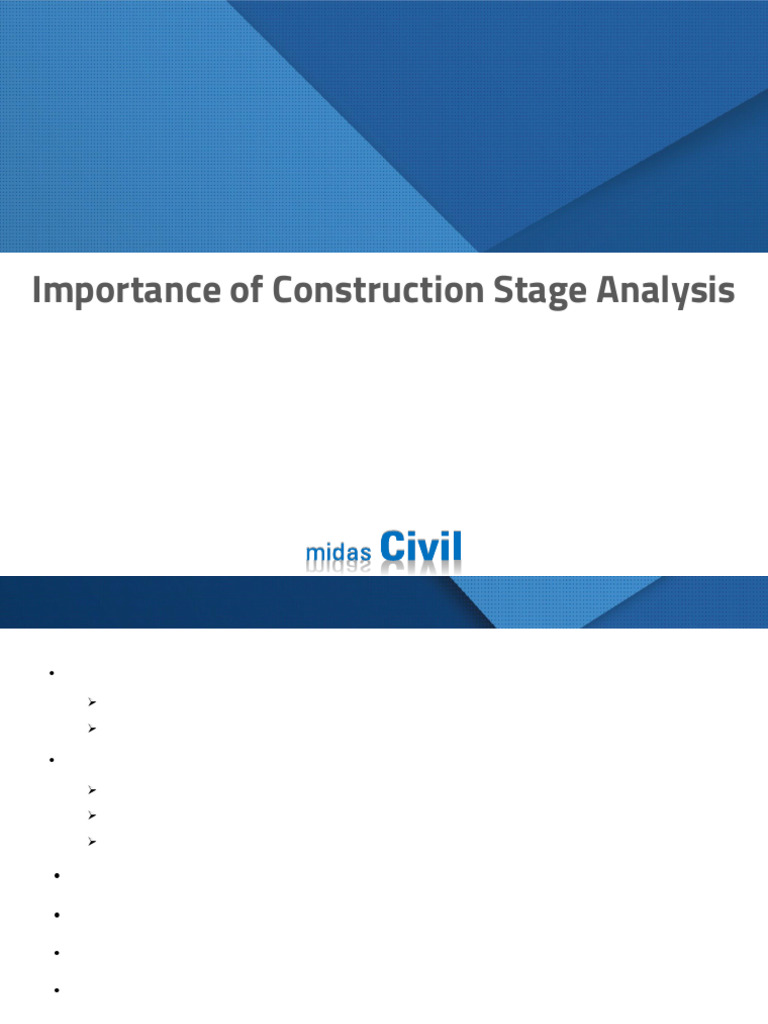 Importance of Construction Stage Analysis

midas Civil